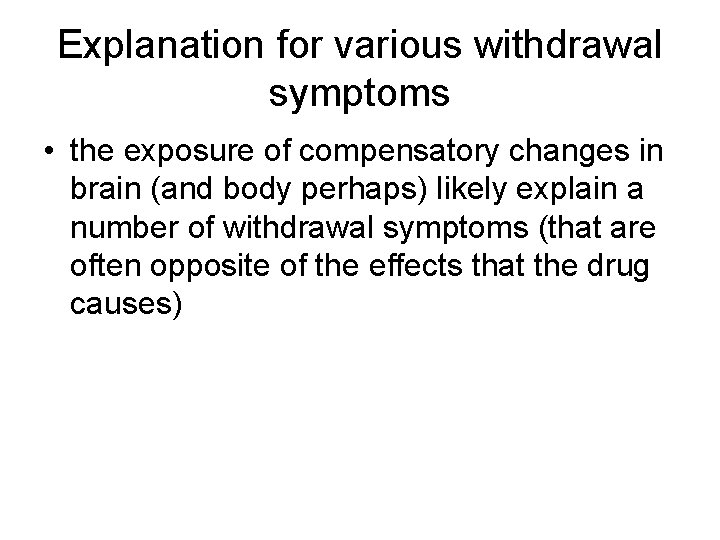 Explanation for various withdrawal symptoms

• the exposure of compensatory changes in brain (and body perhaps) likely explain a number of withdrawal symptoms (that are often opposite of the effects that the drug causes)